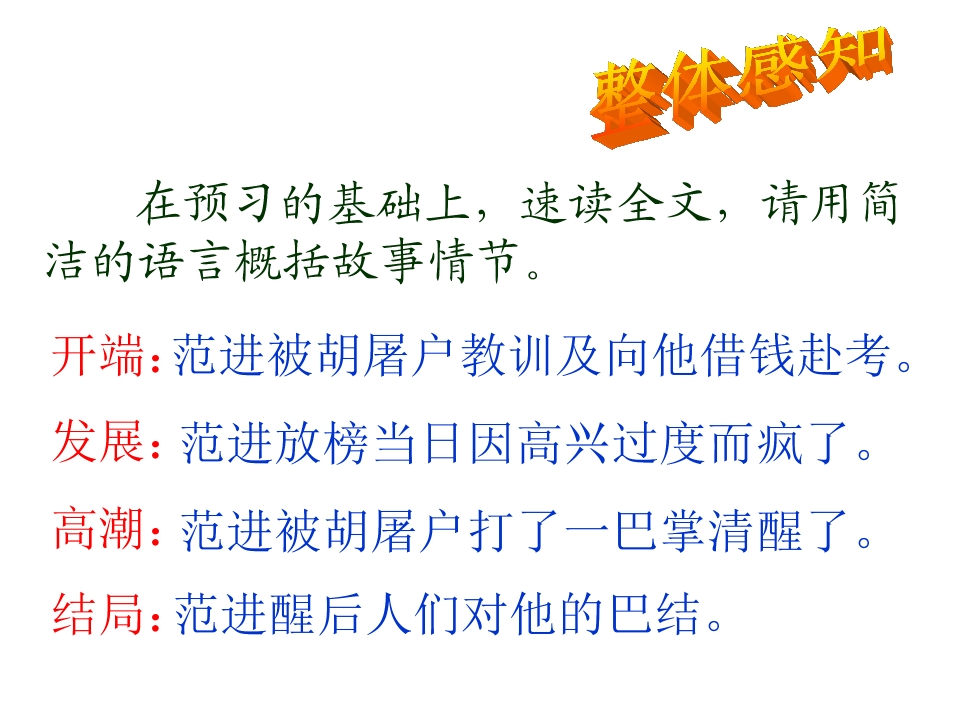 整体感知

在预习的基础上，速读全文，请用简洁的语言概括故事情节。

开端：范进被胡屠户教训及向他借钱赴考。

发展：范进放榜当日因高兴过度而疯了。

高潮：范进被胡屠户打了一巴掌清醒了。

结局：范进醒后人们对他的巴结。